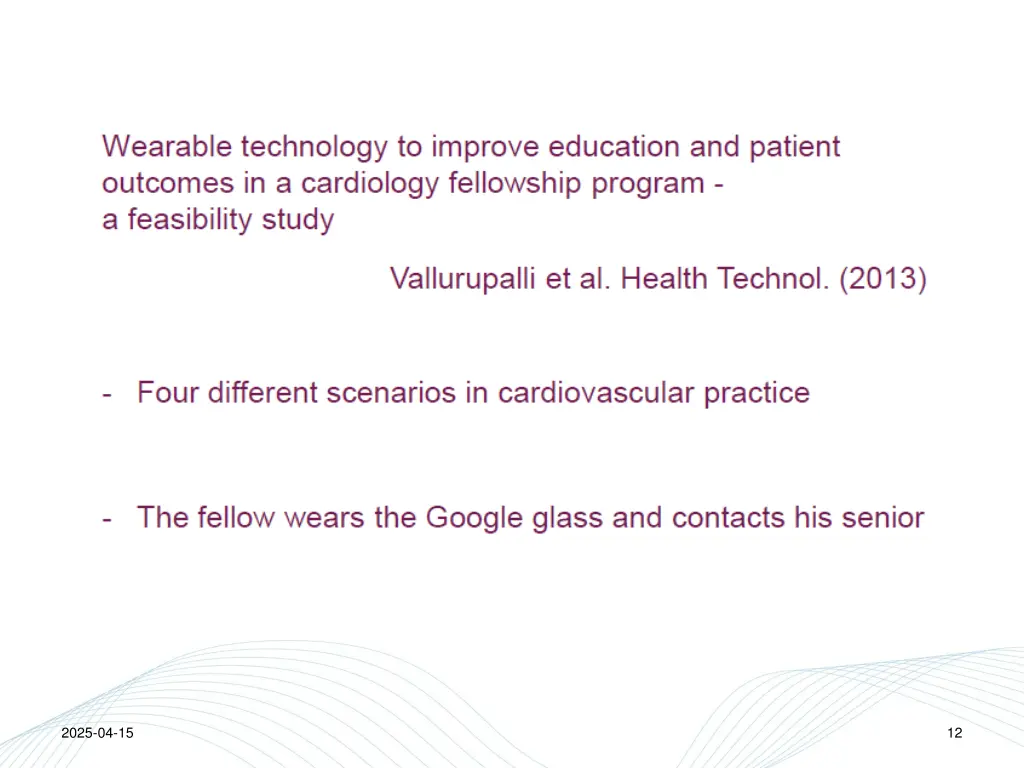 Wearable technology to improve education and patient outcomes in a cardiology fellowship program - a feasibility study

Vallurupalli et al. Health Technol. (2013)

- Four different scenarios in cardiovascular practice

- The fellow wears the Google glass and contacts his senior

2025-04-15

12